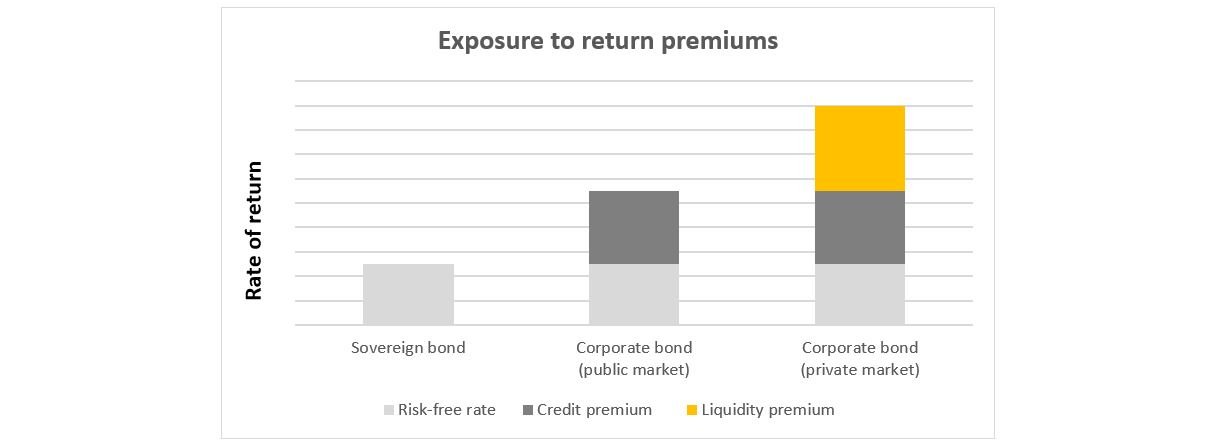 Exposure to return premiums

Rate of return

Sovereign bond

Corporate bond (public market)

Corporate bond (private market)

Risk-free rate
Credit premium
Liquidity premium